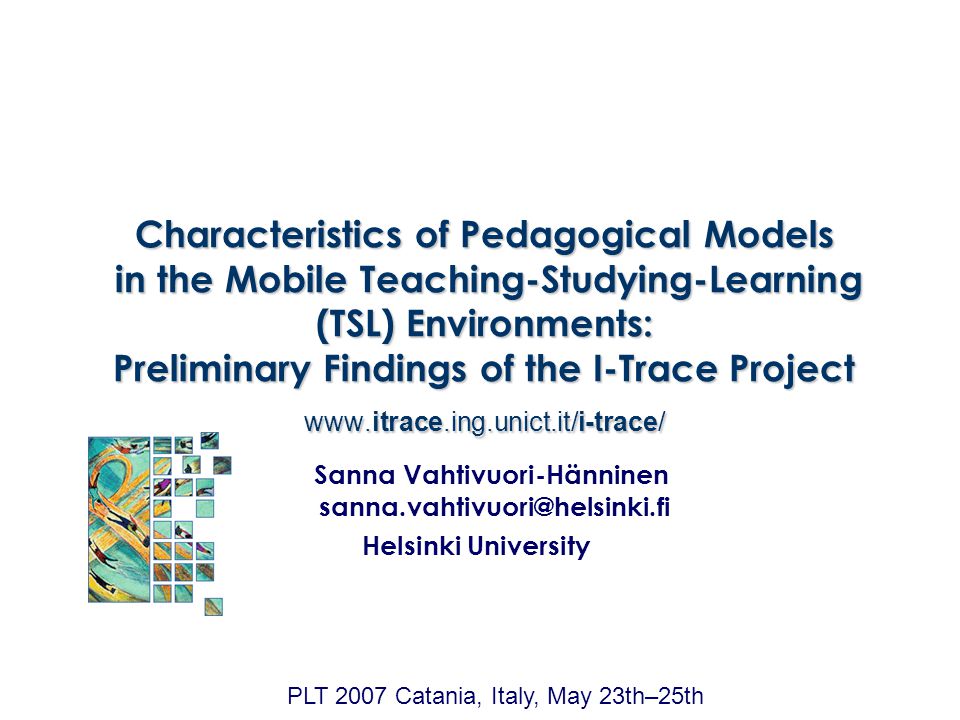 Characteristics of Pedagogical Models in the Mobile Teaching-Studying-Learning (TSL) Environments: Preliminary Findings of the I-Trace Project

www.itrace.ing.unict.it/i-trace/

Sanna Vahtivuori-Hänninen
sanna.vahtivuori@helsinki.fi
Helsinki University

PLT 2007 Catania, Italy, May 23th–25th